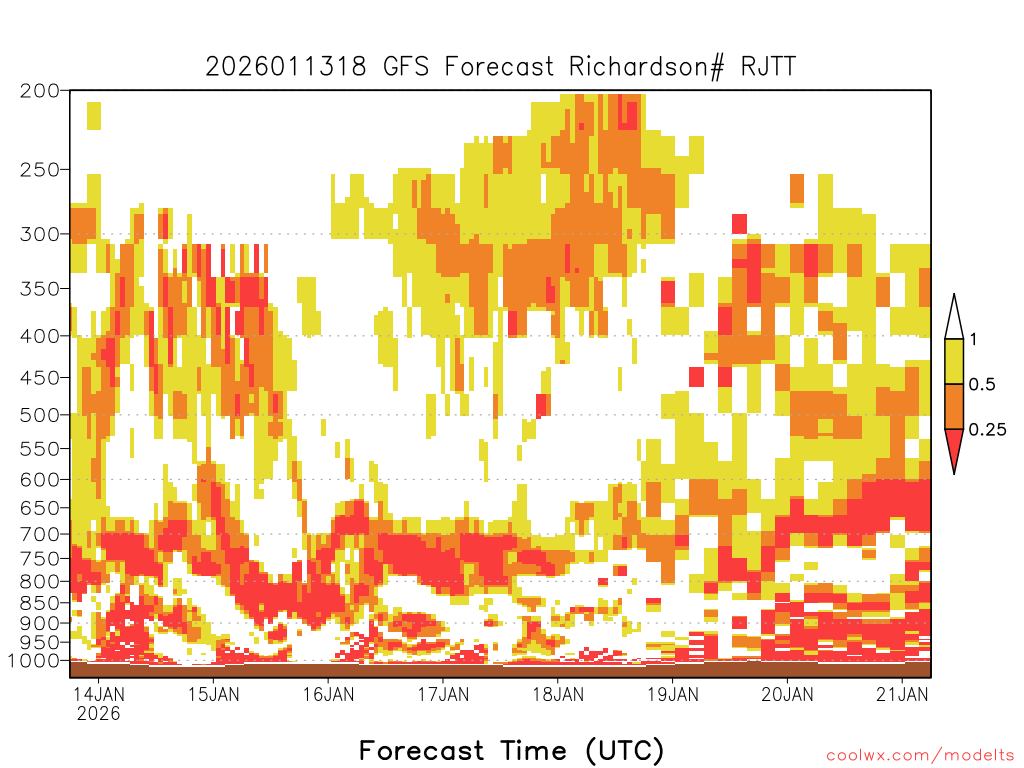 2026011318 GFS Forecast Richardson# RJTT

200
250
300
350
400
450
500
550
600
650
700
750
800
850
900
950
1000

1
0.5
0.25

14JAN
2026
15JAN
16JAN
17JAN
18JAN
19JAN
20JAN
21JAN

Forecast Time (UTC)

coolwx.com/modelts